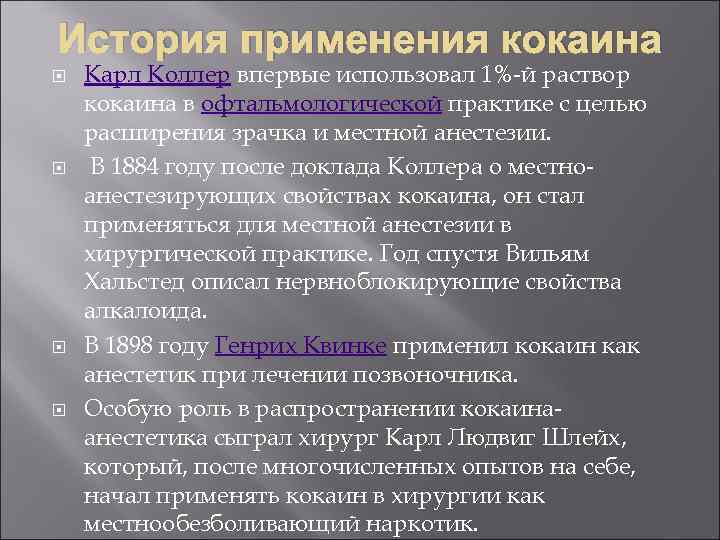 История применения кокаина

Карл Коллер впервые использовал 1%-й раствор кокаина в офтальмологической практике с целью расширения зрачка и местной анестезии.

В 1884 году после доклада Коллера о местно-анестезирующих свойствах кокаина, он стал применяться для местной анестезии в хирургической практике. Год спустя Вильям Хальстед описал нервноблокирующие свойства алкалоида.

В 1898 году Генрих Квинке применил кокаин как анестетик при лечении позвоночника.

Особую роль в распространении кокаина-анестетика сыграл хирург Карл Людвиг Шлейх, который, после многочисленных опытов на себе, начал применять кокаин в хирургии как местнообезболивающий наркотик.